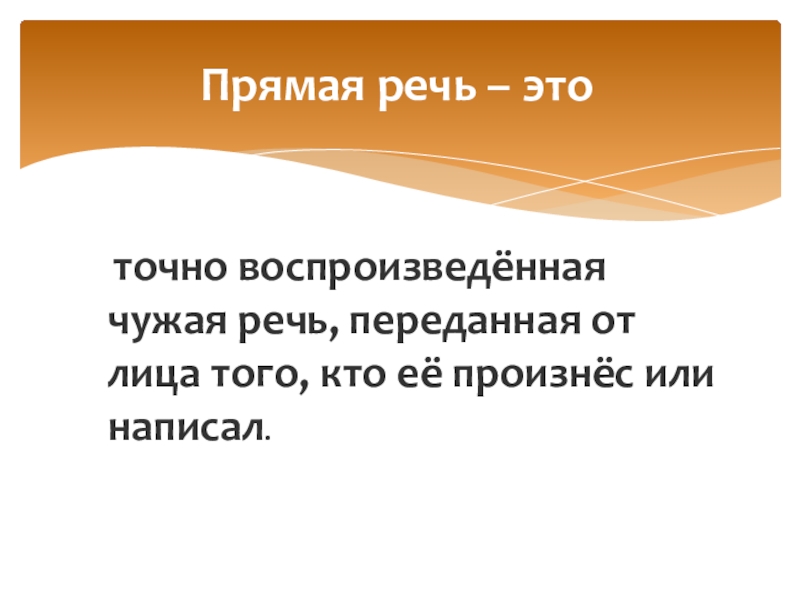 Прямая речь – это

точно воспроизведённая чужая речь, переданная от лица того, кто её произнёс или написал.